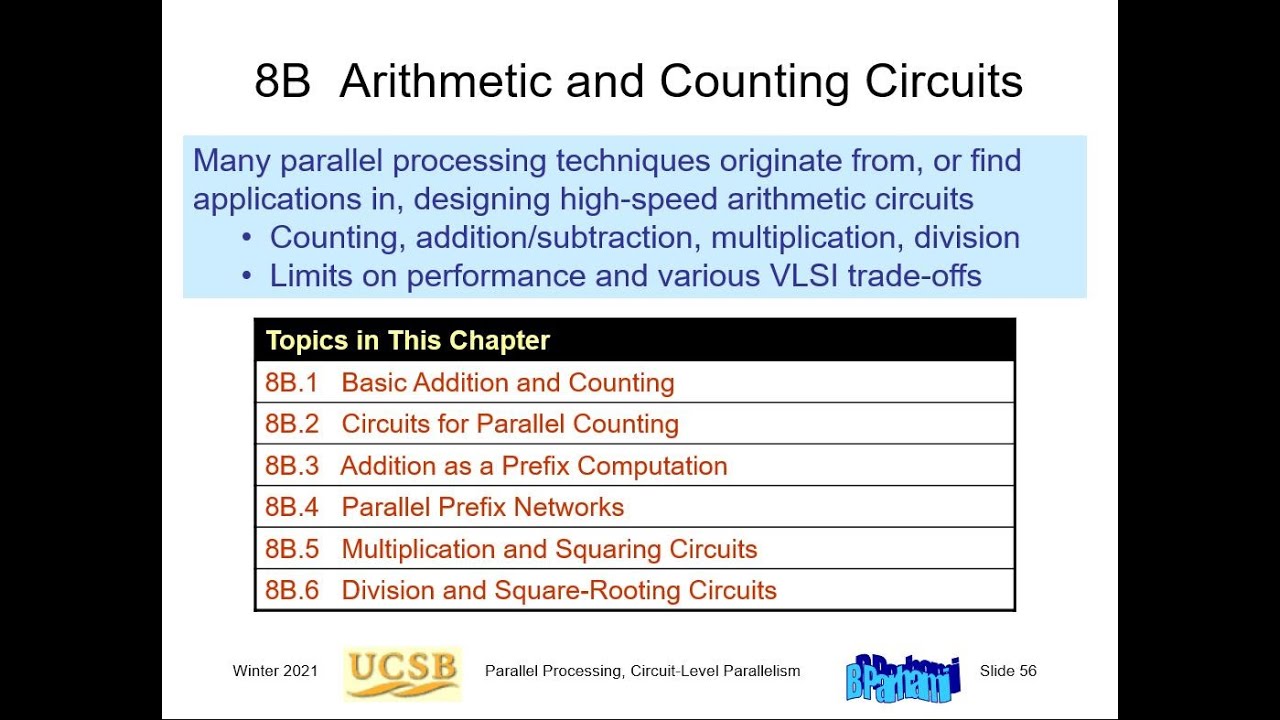 8B Arithmetic and Counting Circuits

Many parallel processing techniques originate from, or find applications in, designing high-speed arithmetic circuits
• Counting, addition/subtraction, multiplication, division
• Limits on performance and various VLSI trade-offs

| Topics in This Chapter |
|---|
| 8B.1 Basic Addition and Counting |
| 8B.2 Circuits for Parallel Counting |
| 8B.3 Addition as a Prefix Computation |
| 8B.4 Parallel Prefix Networks |
| 8B.5 Multiplication and Squaring Circuits |
| 8B.6 Division and Square-Rooting Circuits |

Winter 2021 UCSB Parallel Processing, Circuit-Level Parallelism B Parhami Slide 56